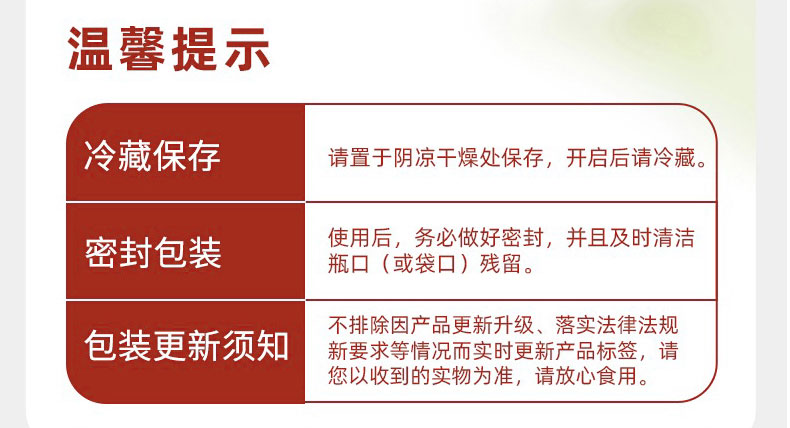 温馨提示

| 冷藏保存 | 请置于阴凉干燥处保存，开启后请冷藏。 |
|---|---|
| 密封包装 | 使用后，务必做好密封，并且及时清洁瓶口（或袋口）残留。 |
| 包装更新须知 | 不排除因产品更新升级、落实法律法规新要求等情况而实时更新产品标签，请您以收到的实物为准，请放心食用。 |